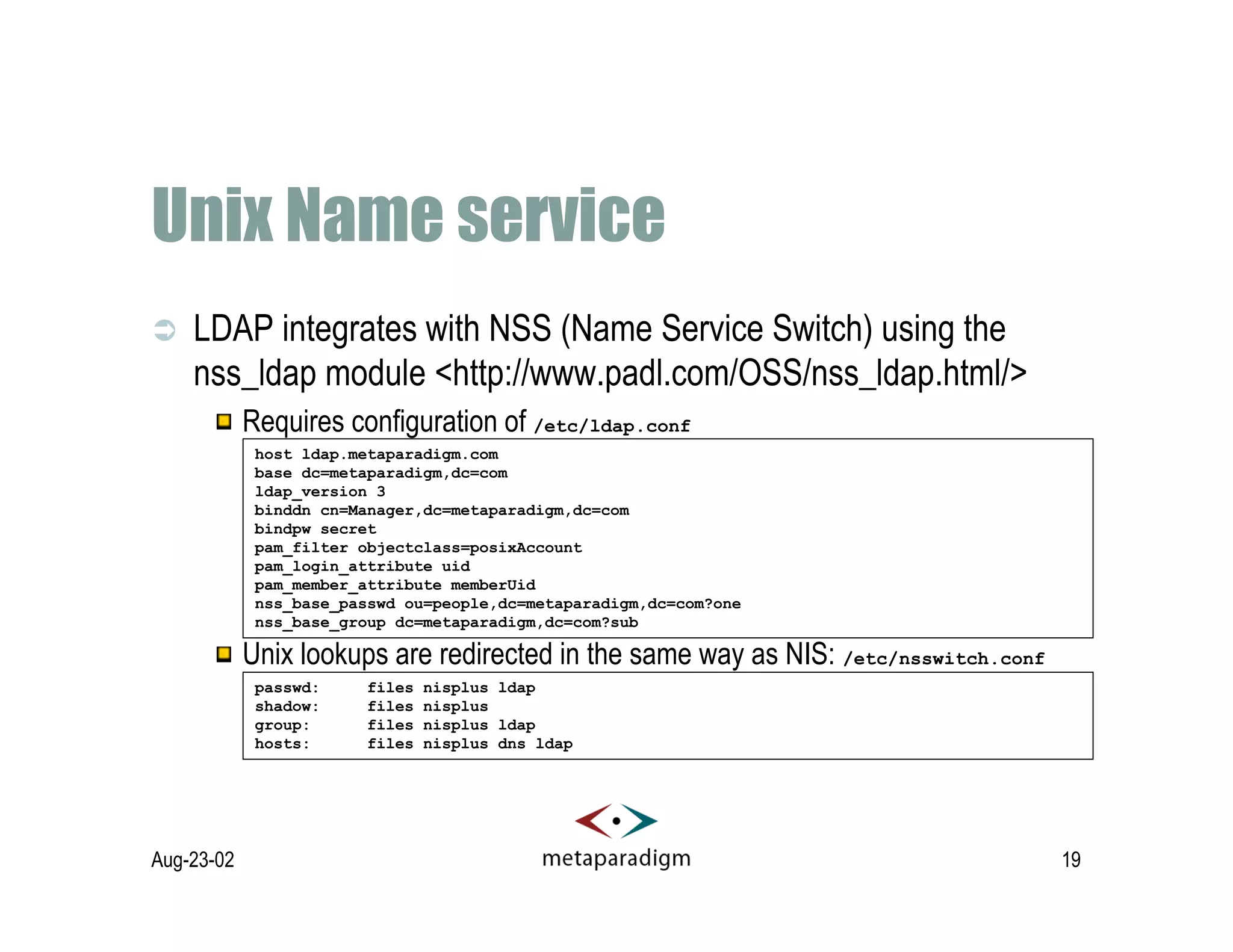 Unix Name service

LDAP integrates with NSS (Name Service Switch) using the nss_ldap module <http://www.padl.com/OSS/nss_ldap.html/>

Requires configuration of /etc/ldap.conf

host ldap.metaparadigm.com
base dc=metaparadigm,dc=com
ldap_version 3
binddn cn=Manager,dc=metaparadigm,dc=com
bindpw secret
pam_filter objectclass=posixAccount
pam_login_attribute uid
pam_member_attribute memberUid
nss_base_passwd ou=people,dc=metaparadigm,dc=com?one
nss_base_group dc=metaparadigm,dc=com?sub

Unix lookups are redirected in the same way as NIS: /etc/nsswitch.conf

passwd:     files nisplus ldap
shadow:     files nisplus
group:      files nisplus ldap
hosts:      files nisplus dns ldap

Aug-23-02

metaparadigm

19